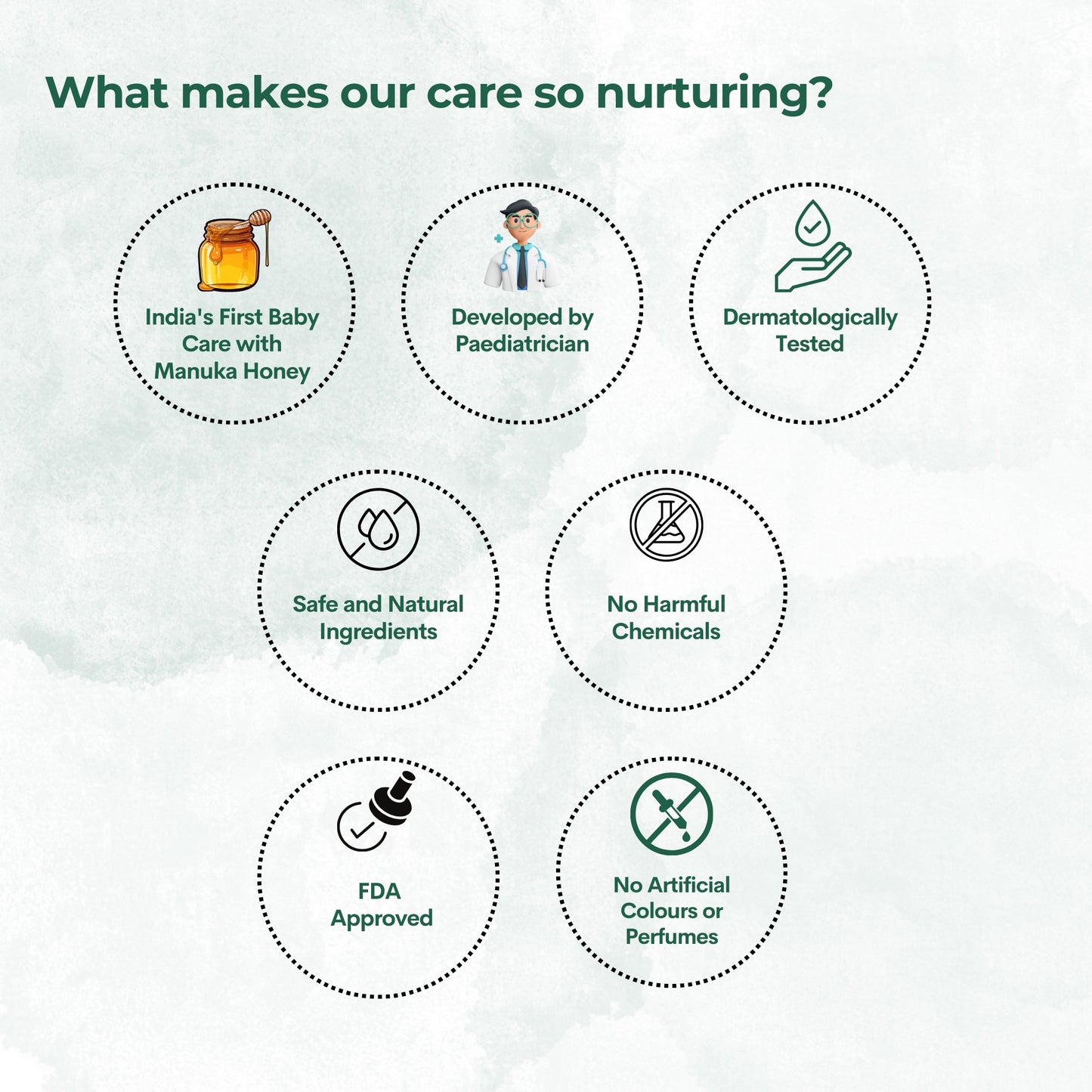 What makes our care so nurturing?

India's First Baby Care with Manuka Honey

Developed by Paediatrician

Dermatologically Tested

Safe and Natural Ingredients

No Harmful Chemicals

FDA Approved

No Artificial Colours or Perfumes